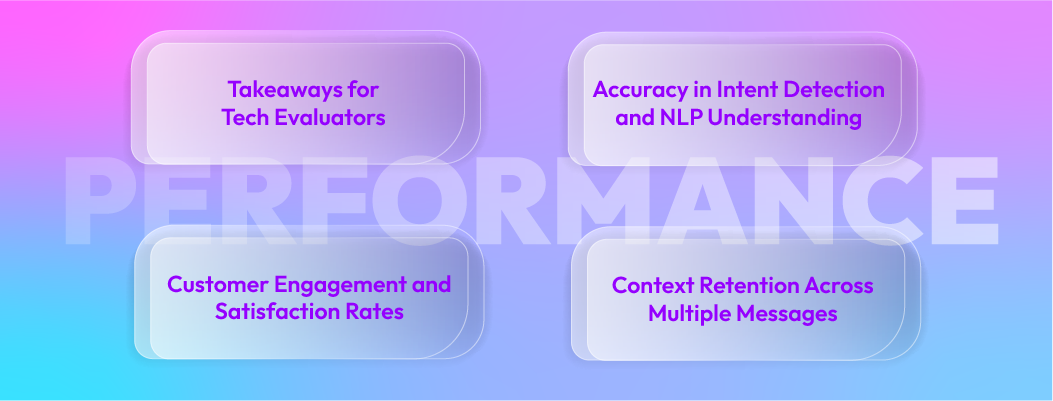 Takeaways for Tech Evaluators

Accuracy in Intent Detection and NLP Understanding

PERFORMANCE

Customer Engagement and Satisfaction Rates

Context Retention Across Multiple Messages